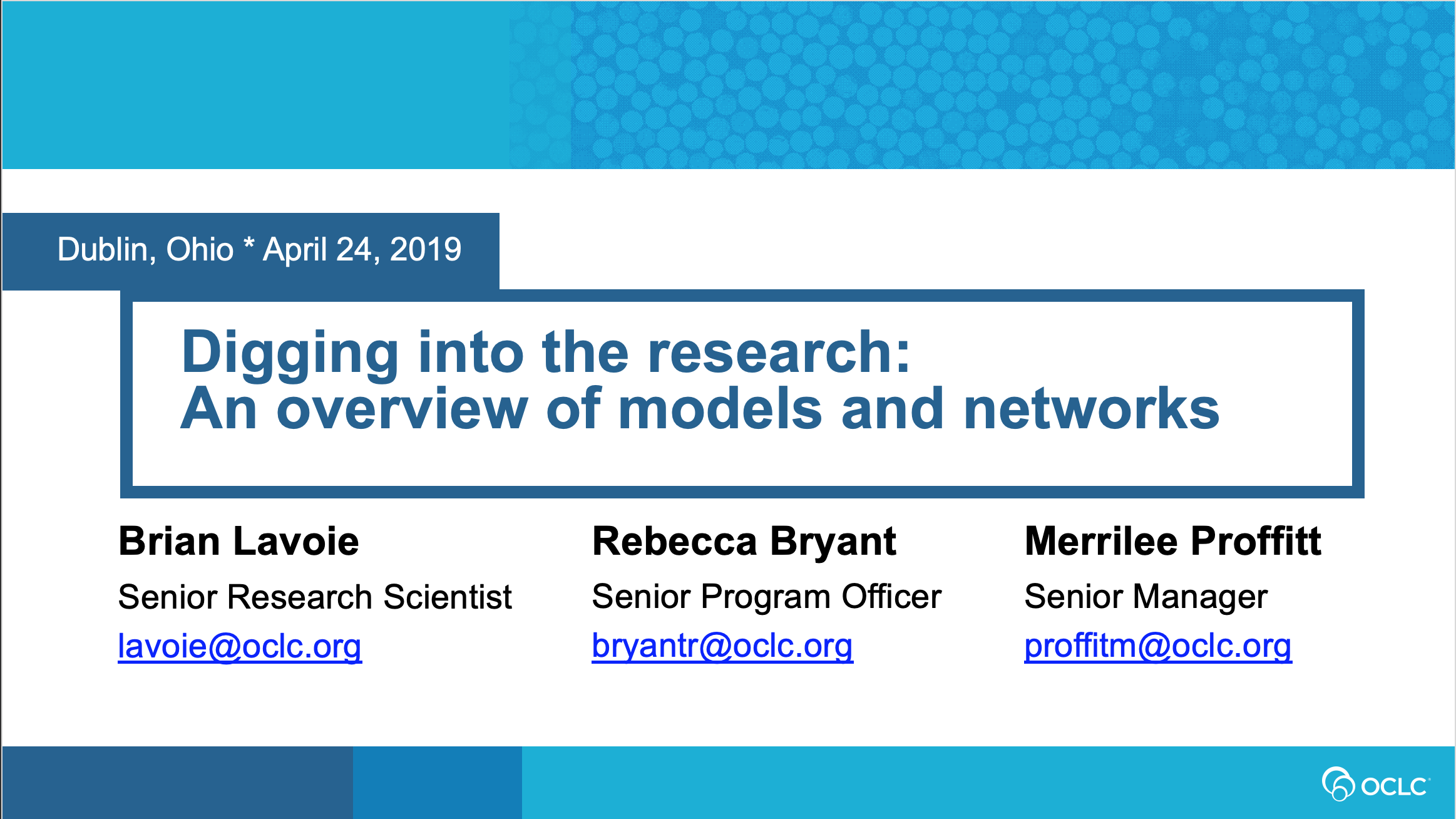 Dublin, Ohio * April 24, 2019

Digging into the research:
An overview of models and networks

Brian Lavoie
Senior Research Scientist
lavoie@oclc.org

Rebecca Bryant
Senior Program Officer
bryantr@oclc.org

Merrilee Proffitt
Senior Manager
proffitm@oclc.org

OCLC